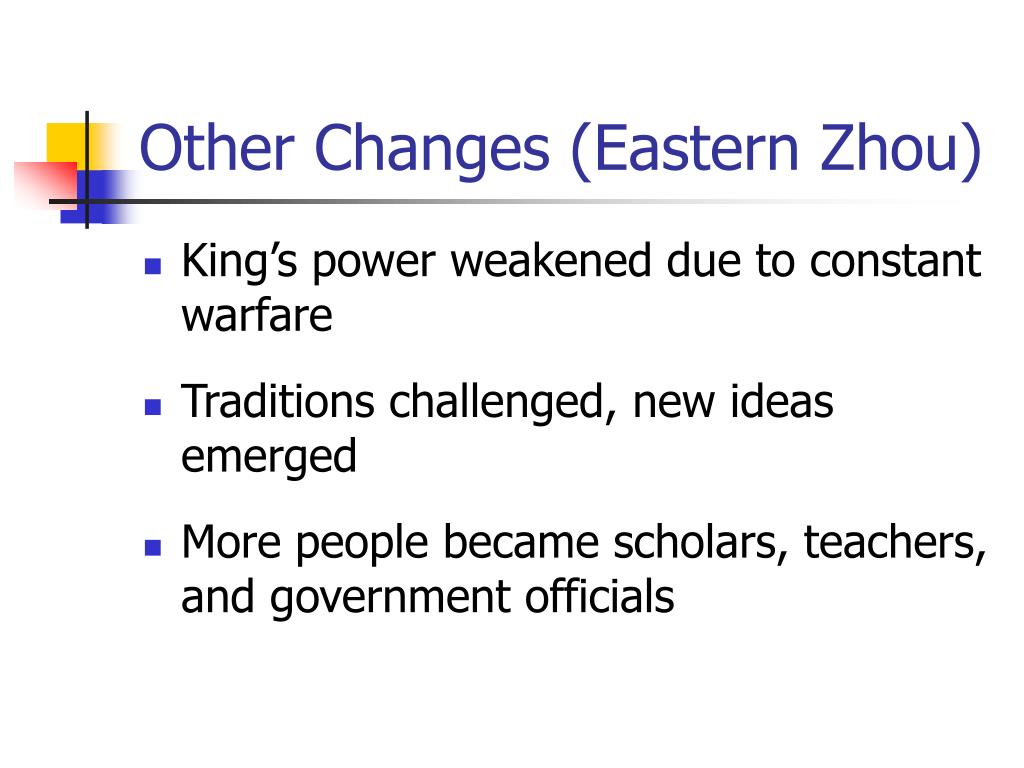 Other Changes (Eastern Zhou)

- King’s power weakened due to constant warfare
- Traditions challenged, new ideas emerged
- More people became scholars, teachers, and government officials